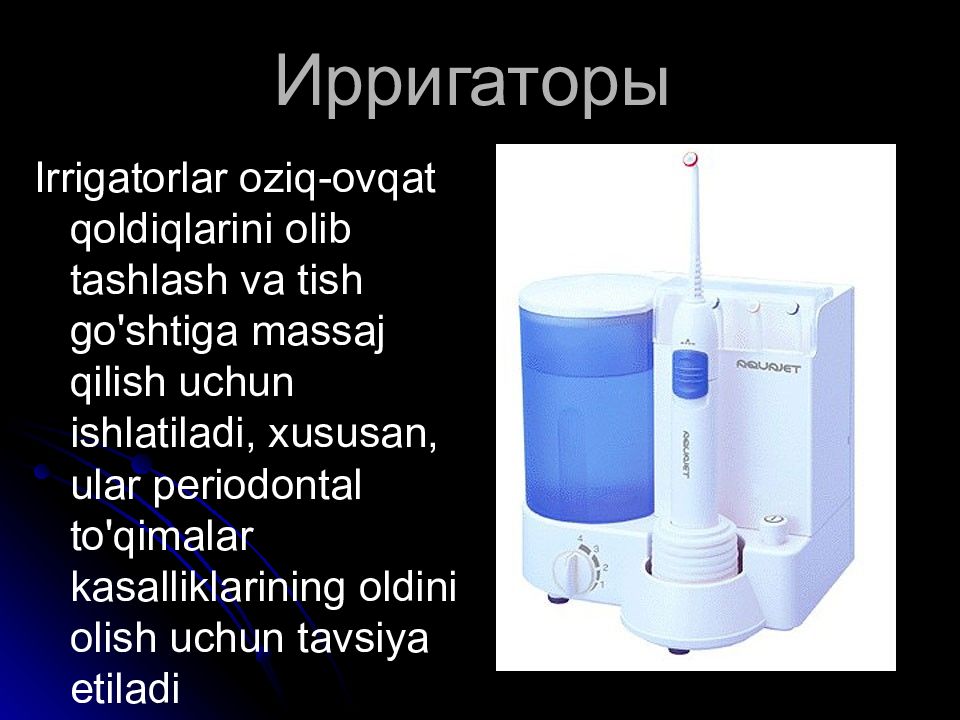 Ирригаторы

Irrigatorlar oziq-ovqat qoldiqlarini olib tashlash va tish go'shtiga massaj qilish uchun ishlatiladi, xususan, ular periodontal to'qimalar kasalliklarining oldini olish uchun tavsiya etiladi

AQUAJET

AQUAJET

4 3 2 1